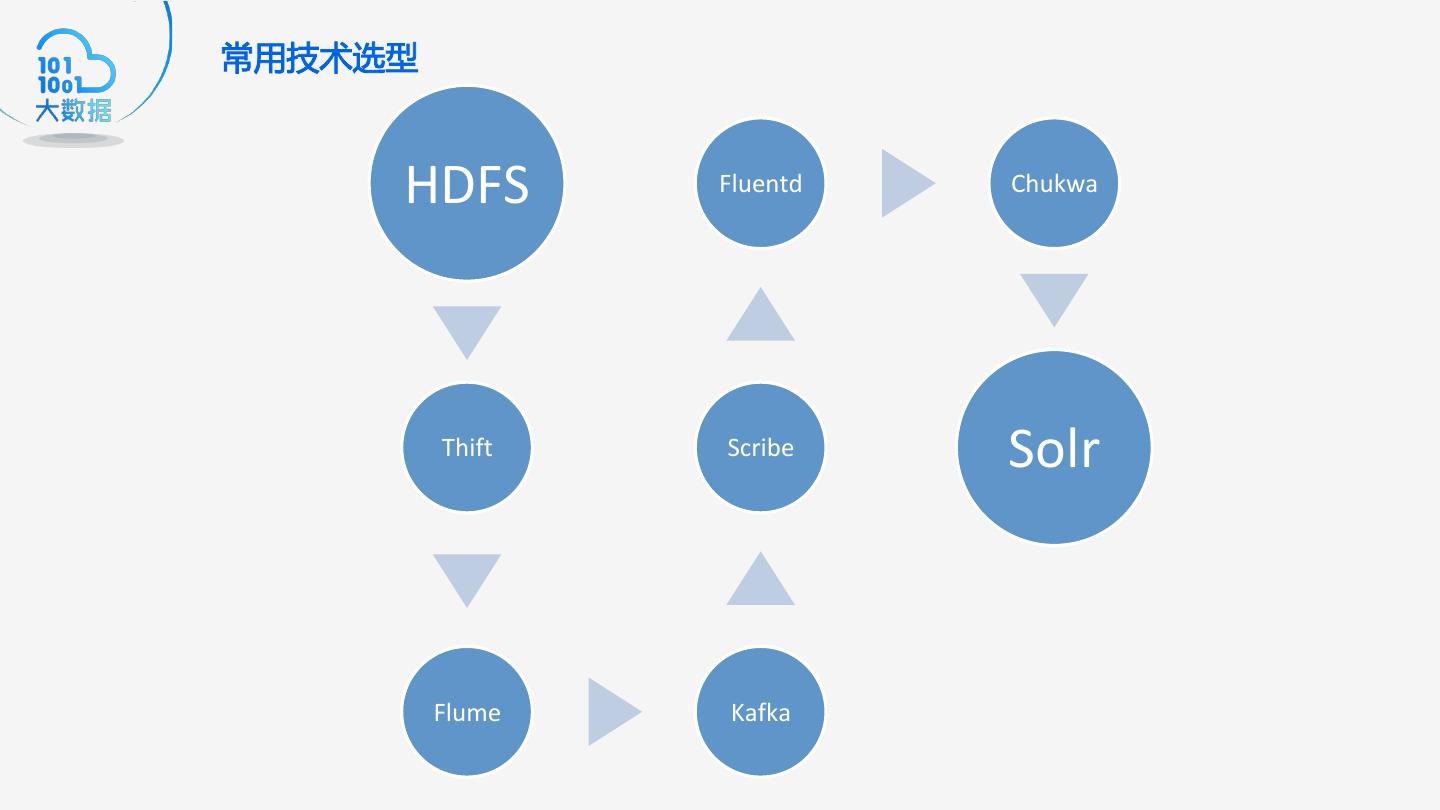 101
1001
大数据

常用技术选型

HDFS

Thift

Flume

Kafka

Scribe

Fluentd

Chukwa

Solr